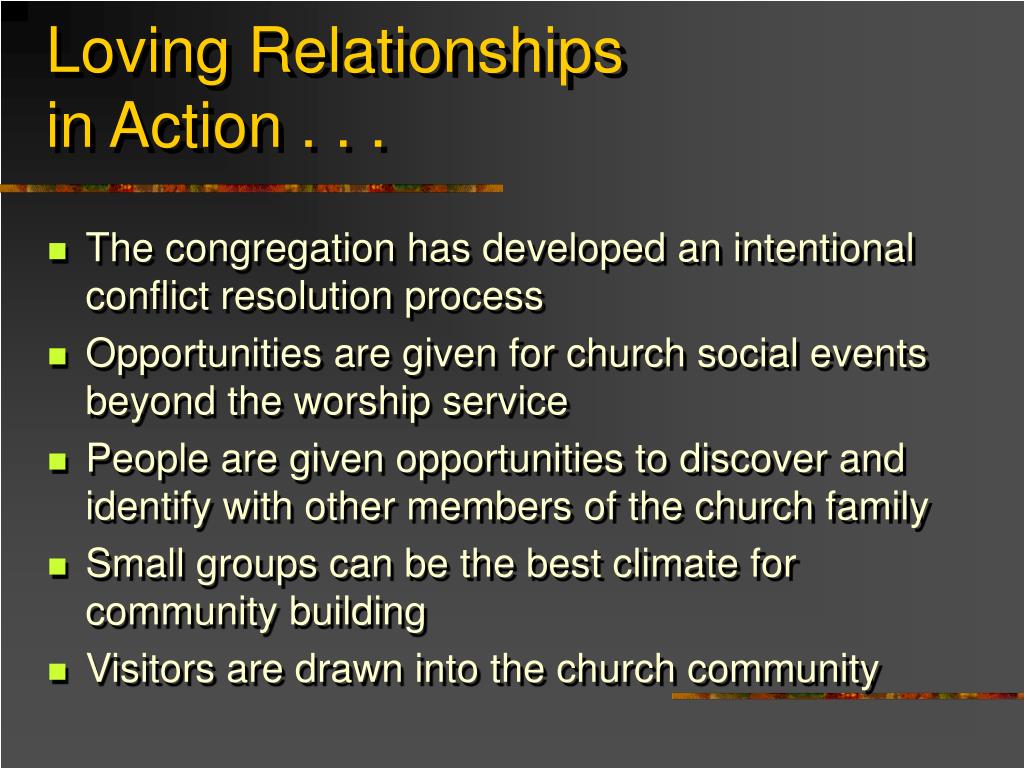 Loving Relationships in Action . . .

- The congregation has developed an intentional conflict resolution process
- Opportunities are given for church social events beyond the worship service
- People are given opportunities to discover and identify with other members of the church family
- Small groups can be the best climate for community building
- Visitors are drawn into the church community